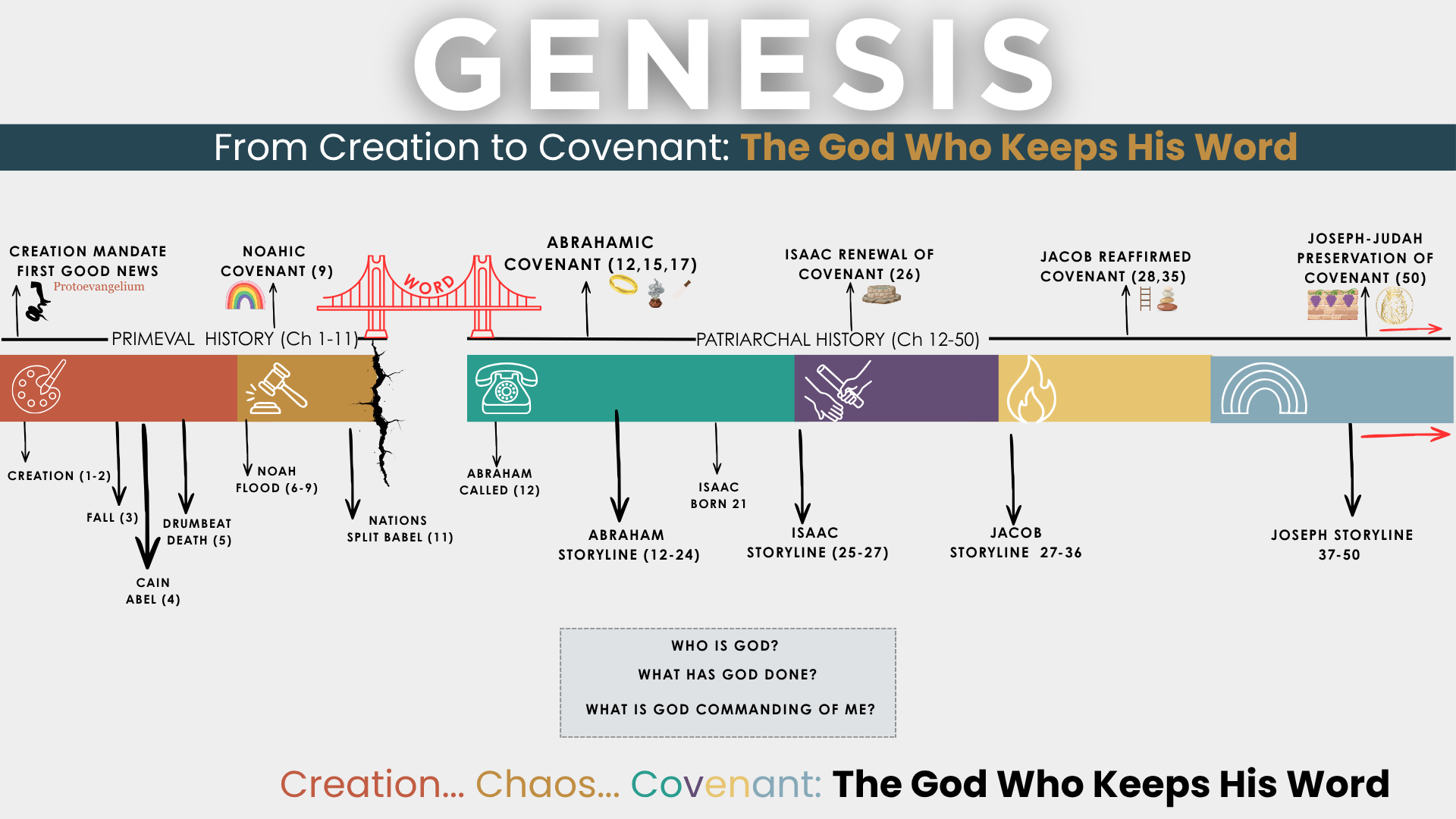 GENESIS

From Creation to Covenant: The God Who Keeps His Word

CREATION MANDATE
FIRST GOOD NEWS
Protoevangelium

NOAHIC COVENANT (9)

WORD

ABRAHAMIC COVENANT (12,15,17)

ISAAC RENEWAL OF COVENANT (26)

JACOB REAFFIRMED COVENANT (28,35)

JOSEPH-JUDAH PRESERVATION OF COVENANT (50)

PRIMEVAL HISTORY (Ch 1-11)

PATRIARCHAL HISTORY (Ch 12-50)

CREATION (1-2)

FALL (3)

CAIN ABEL (4)

DRUMBEAT DEATH (5)

NOAH FLOOD (6-9)

NATIONS SPLIT BABEL (11)

ABRAHAM CALLED (12)

ABRAHAM STORYLINE (12-24)

ISAAC BORN 21

ISAAC STORYLINE (25-27)

JACOB STORYLINE 27-36

JOSEPH STORYLINE 37-50

WHO IS GOD?

WHAT HAS GOD DONE?

WHAT IS GOD COMMANDING OF ME?

Creation... Chaos... Covenant: The God Who Keeps His Word